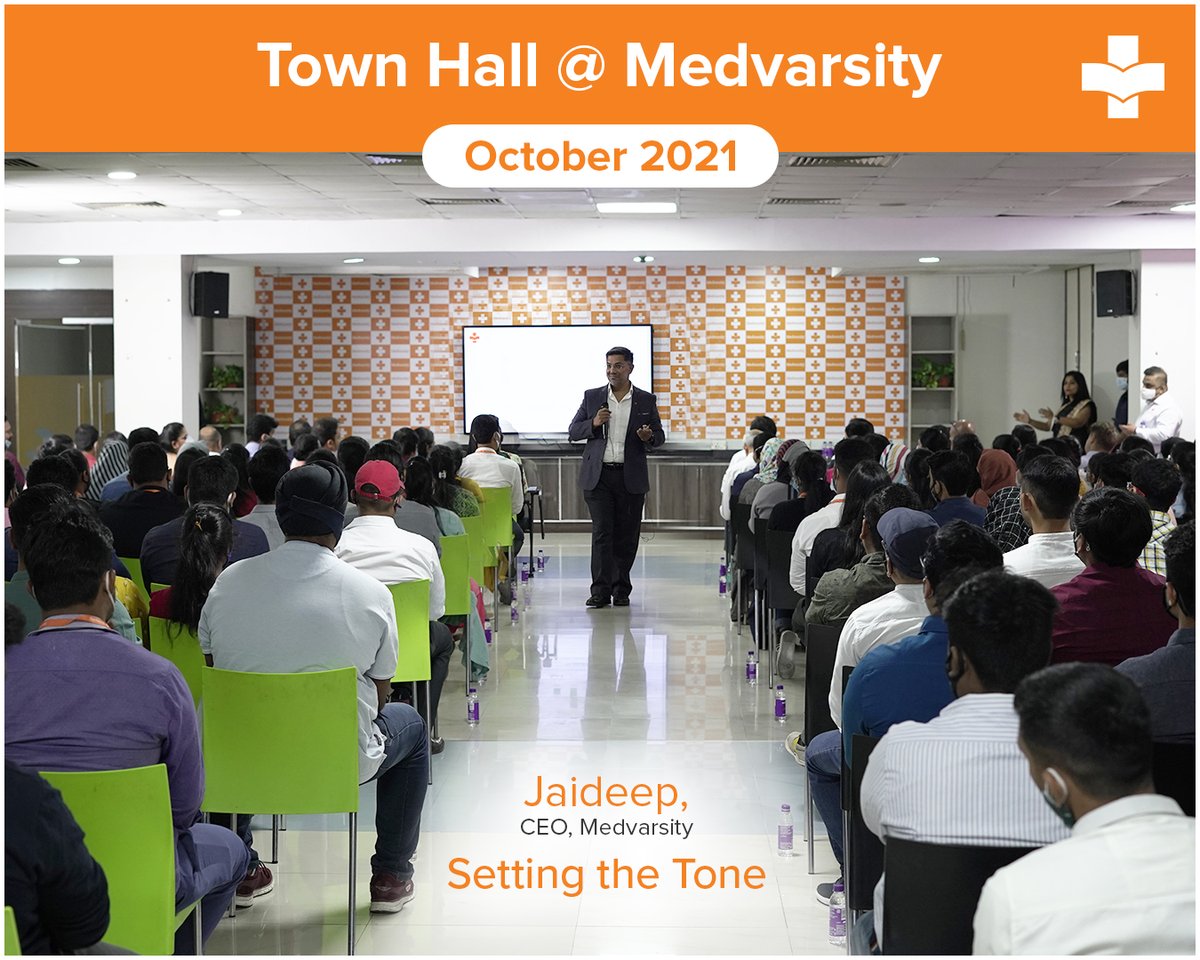 Town Hall @ Medvarsity

October 2021

Jaideep,
CEO, Medvarsity
Setting the Tone